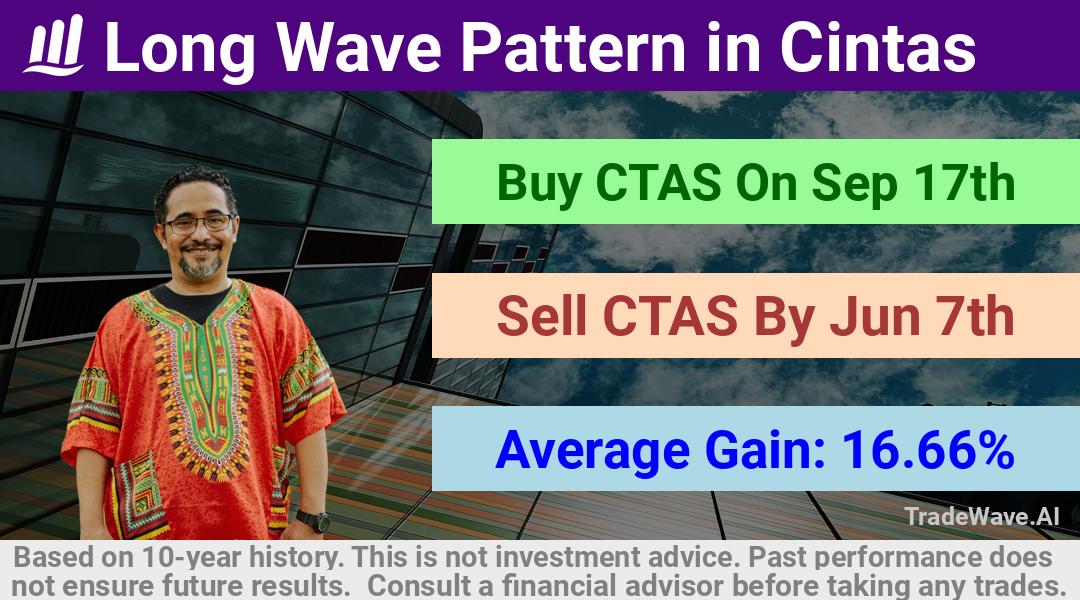 Long Wave Pattern in Cintas

Buy CTAS On Sep 17th

Sell CTAS By Jun 7th

Average Gain: 16.66%

TradeWave.AI

Based on 10-year history. This is not investment advice. Past performance does not ensure future results. Consult a financial advisor before taking any trades.